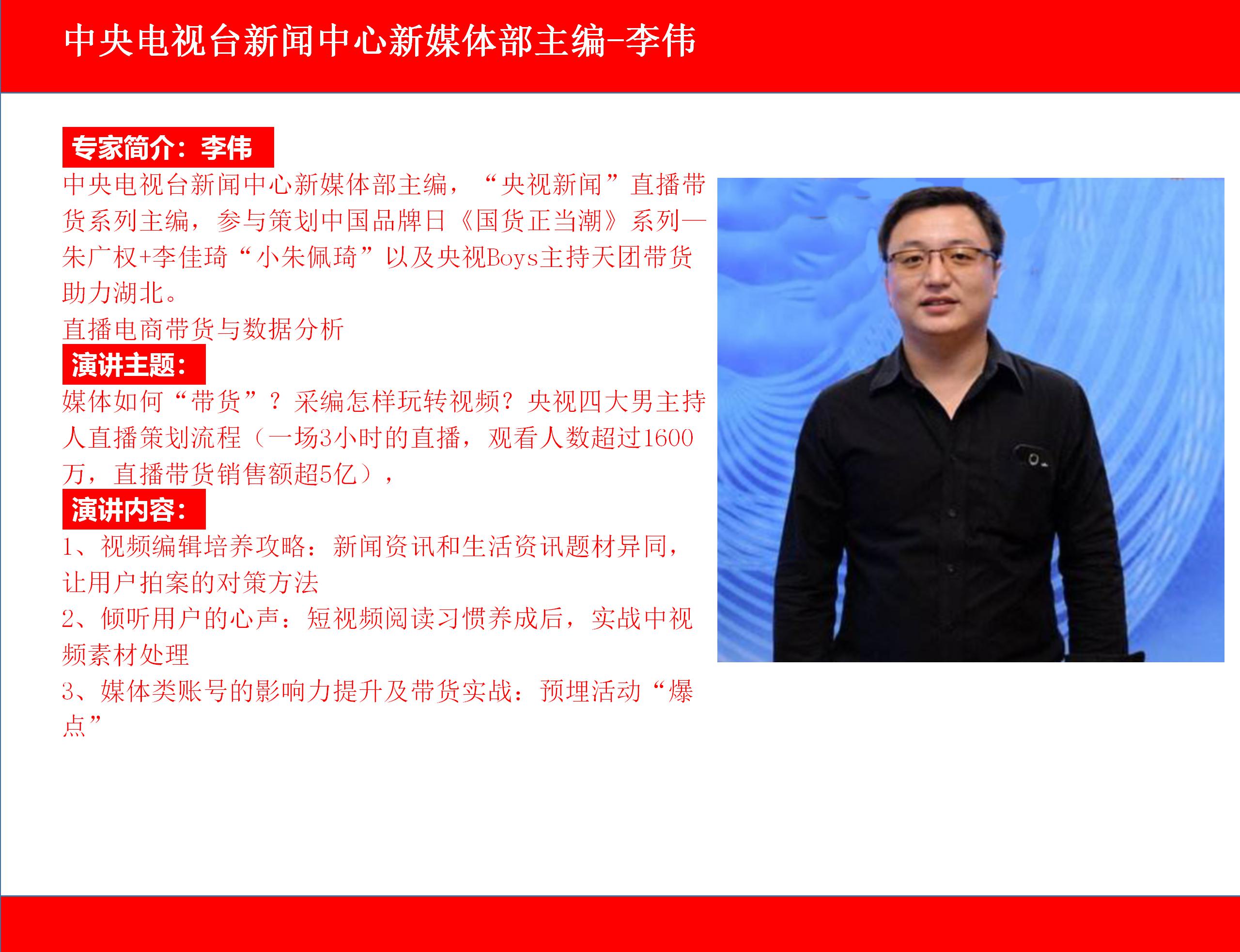 中央电视台新闻中心新媒体部主编-李伟

专家简介：李伟

中央电视台新闻中心新媒体部主编，“央视新闻”直播带货系列主编，参与策划中国品牌日《国货正当潮》系列—朱广权+李佳琦“小朱佩琦”以及央视Boys主持天团带货助力湖北。

直播电商带货与数据分析

演讲主题：

媒体如何“带货”？采编怎样玩转视频？央视四大男主持人直播策划流程（一场3小时的直播，观看人数超过1600万，直播带货销售额超5亿），

演讲内容：

1、视频编辑培养攻略：新闻资讯和生活资讯题材异同，让用户拍案的对策方法

2、倾听用户的心声：短视频阅读习惯养成后，实战中视频素材处理

3、媒体类账号的影响力提升及带货实战：预埋活动“爆点”